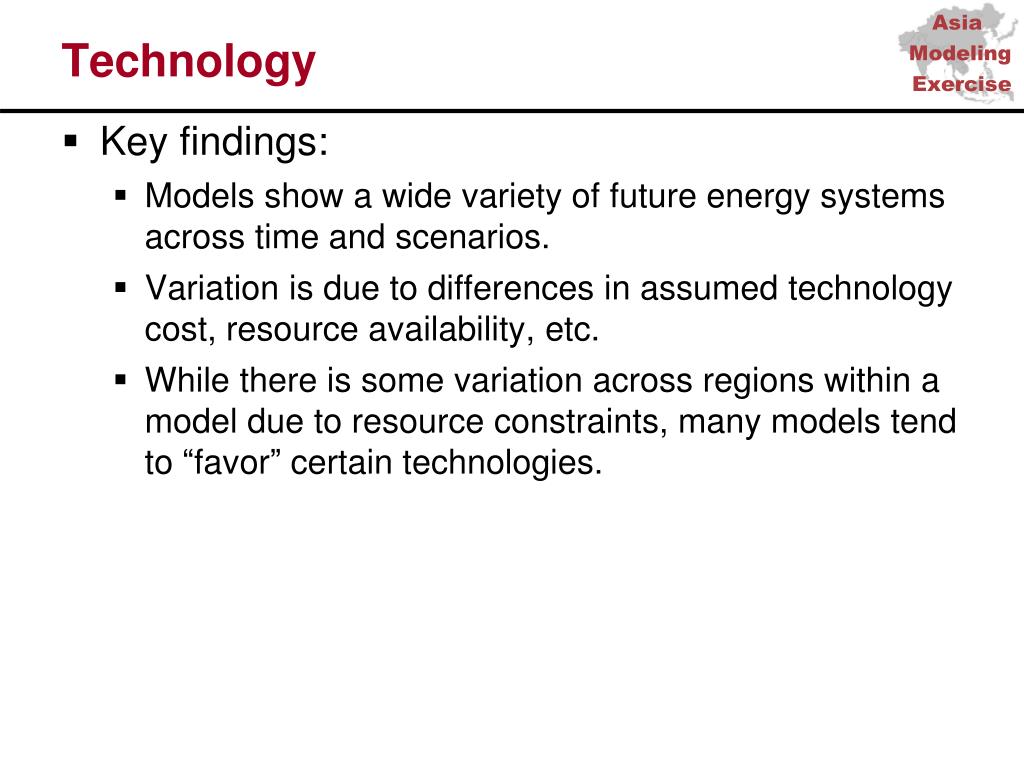 Technology

Asia
Modeling
Exercise

▪ Key findings:
  ▪ Models show a wide variety of future energy systems across time and scenarios.
  ▪ Variation is due to differences in assumed technology cost, resource availability, etc.
  ▪ While there is some variation across regions within a model due to resource constraints, many models tend to “favor” certain technologies.